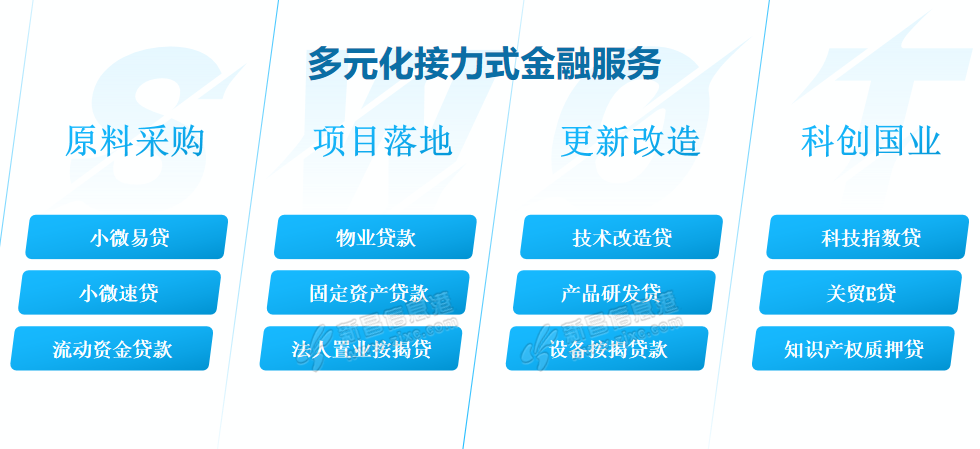 多元化接力式金融服务

原料采购

小微易贷

小微速贷

流动资金贷款

项目落地

物业贷款

固定资产贷款

法人置业按揭贷

更新改造

技术改造贷

产品研发贷

设备按揭贷款

科创国业

科技指数贷

关贸E贷

知识产权质押贷